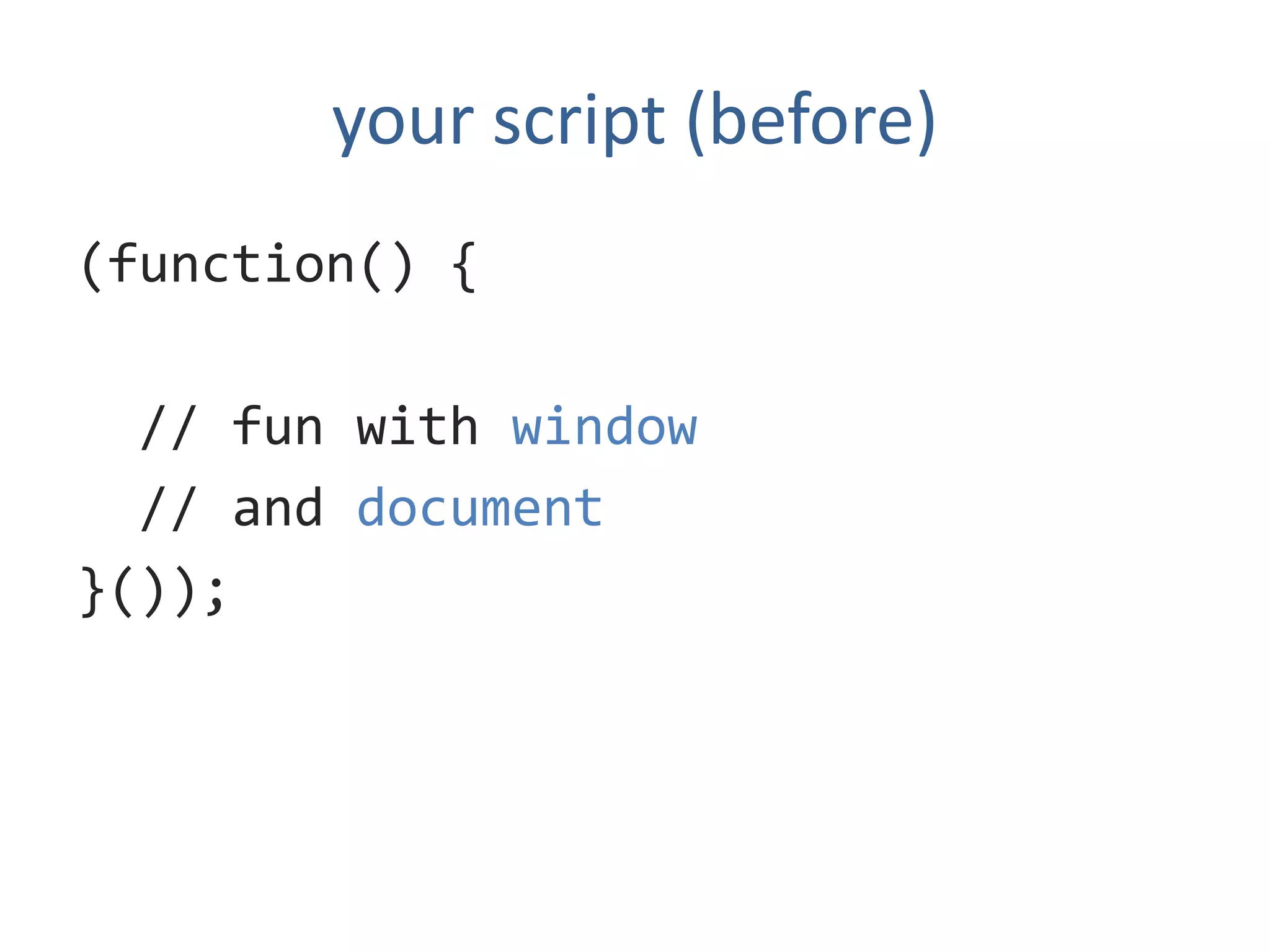 your script (before)

(function() {

  // fun with window
  // and document
}());